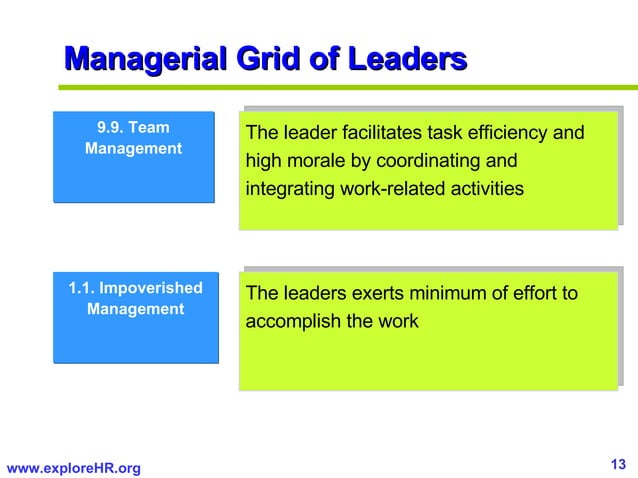 Managerial Grid of Leaders

9.9. Team Management

The leader facilitates task efficiency and high morale by coordinating and integrating work-related activities

1.1. Impoverished Management

The leaders exerts minimum of effort to accomplish the work

www.exploreHR.org

13